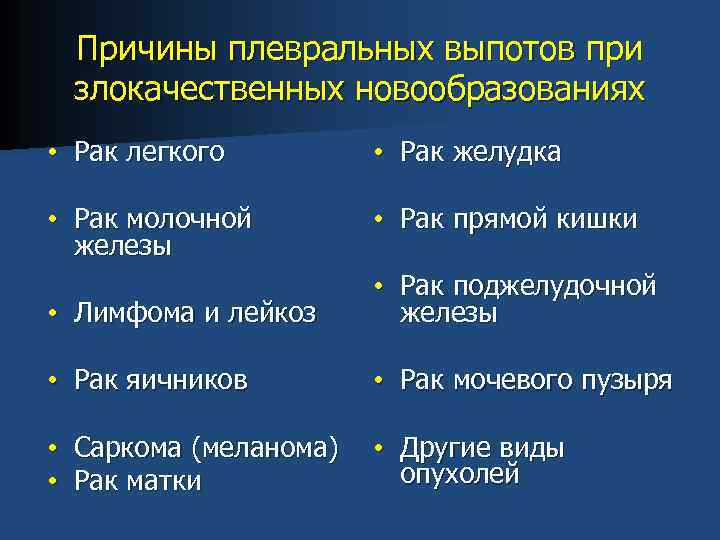 Причины плевральных выпотов при злокачественных новообразованиях

• Рак легкого

• Рак молочной железы

• Лимфома и лейкоз

• Рак яичников

• Саркома (меланома)
• Рак матки

• Рак желудка

• Рак прямой кишки

• Рак поджелудочной железы

• Рак мочевого пузыря

• Другие виды опухолей